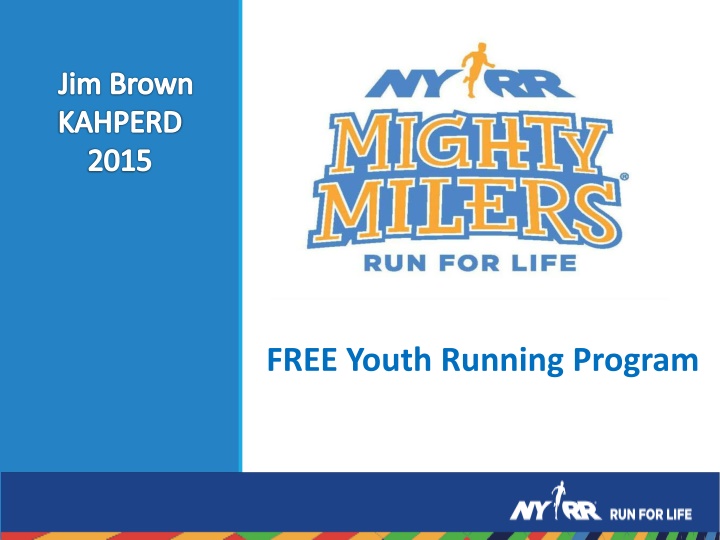 Jim Brown
KAHPERD
2015

NYRR
MIGHTY MILERS®
RUN FOR LIFE

FREE Youth Running Program

NYRR RUN FOR LIFE